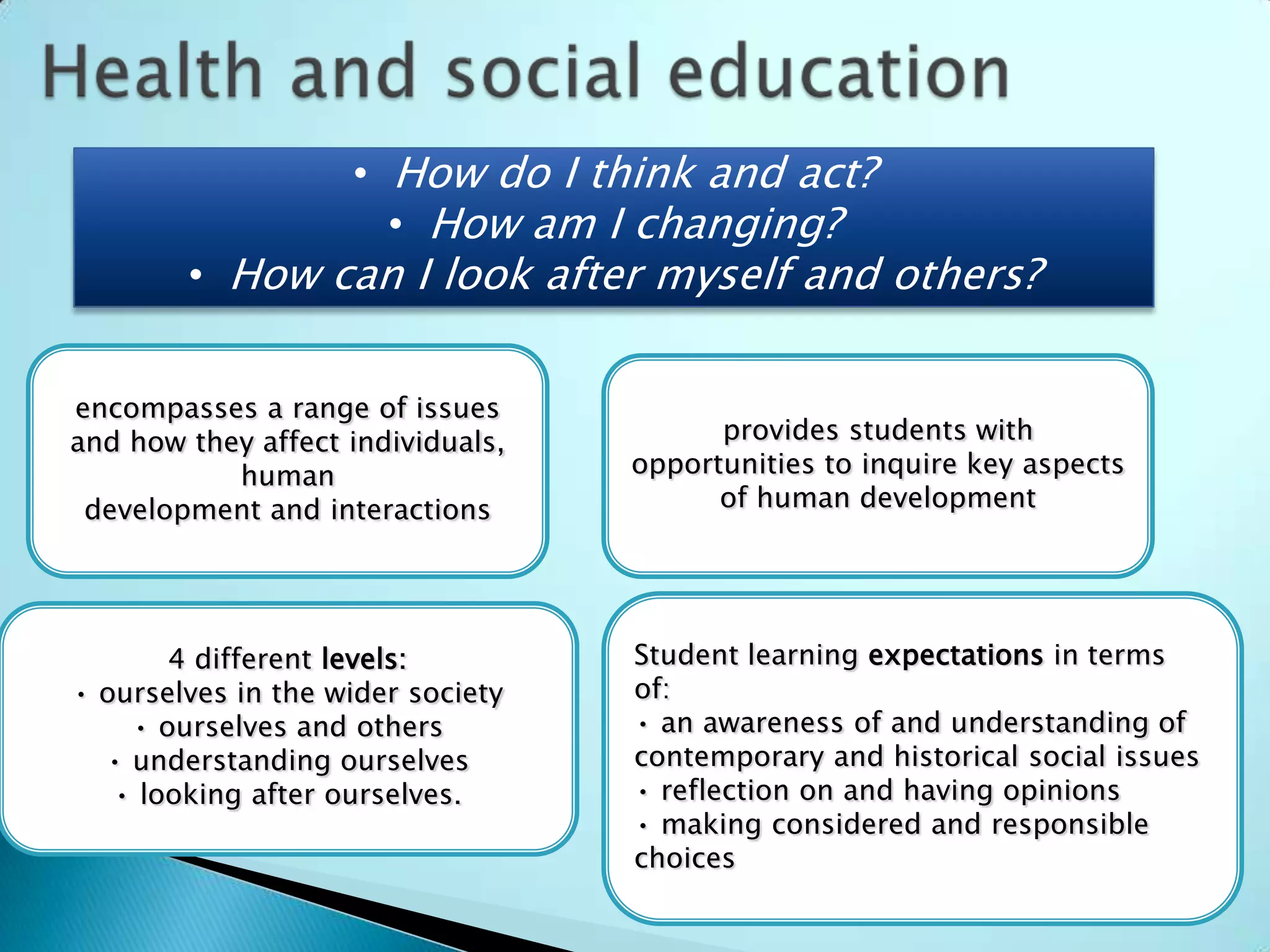 Health and social education

• How do I think and act?
• How am I changing?
• How can I look after myself and others?

encompasses a range of issues and how they affect individuals, human development and interactions

provides students with opportunities to inquire key aspects of human development

4 different levels:
• ourselves in the wider society
• ourselves and others
• understanding ourselves
• looking after ourselves.

Student learning expectations in terms of:
• an awareness of and understanding of contemporary and historical social issues
• reflection on and having opinions
• making considered and responsible choices